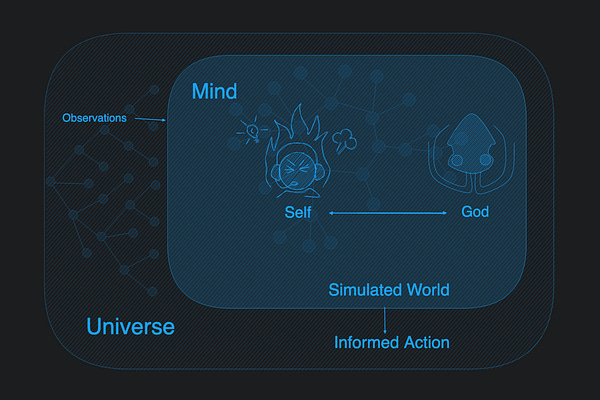 Mind

Observations

Self

God

Simulated World

Universe

Informed Action